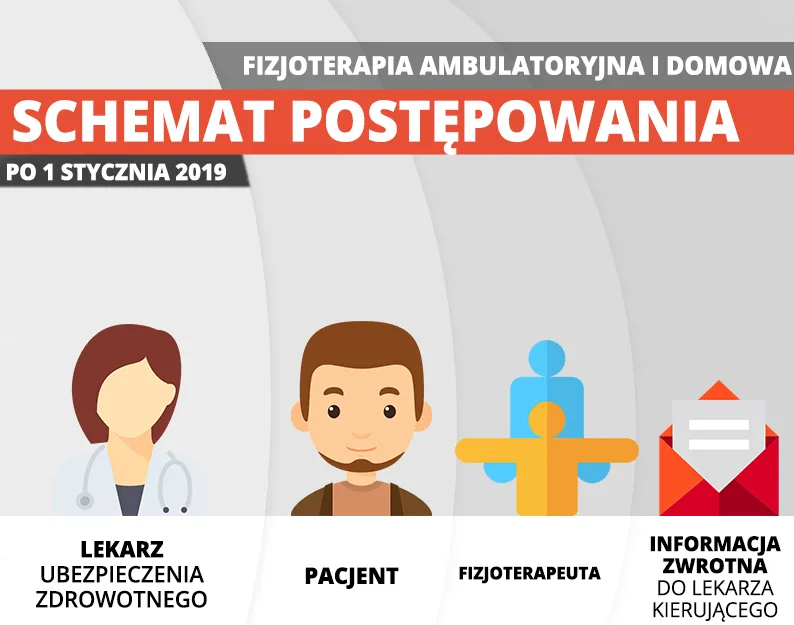 FIZJOTERAPIA AMBULATORYJNA I DOMOWA

SCHEMAT POSTĘPOWANIA

PO 1 STYCZNIA 2019

LEKARZ UBEZPIECZENIA ZDROWOTNEGO

PACJENT

FIZJOTERAPEUTA

INFORMACJA ZWROTNA DO LEKARZA KIERUJĄCEGO